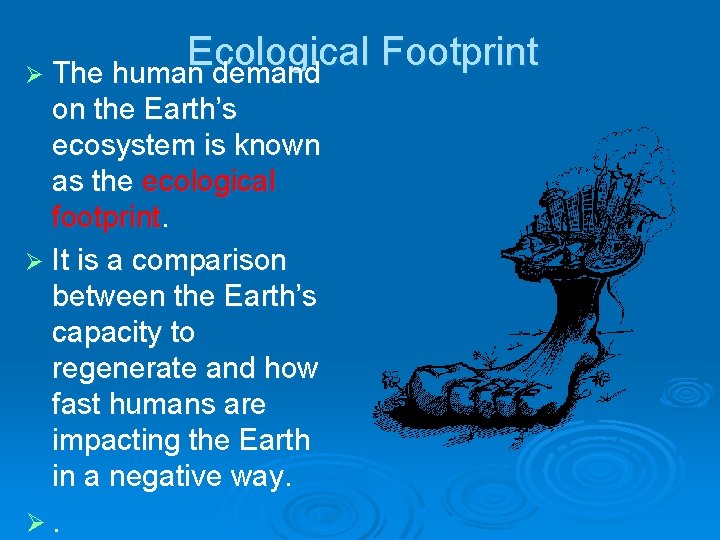 Ecological Footprint

➢ The human demand on the Earth's ecosystem is known as the ecological footprint.

➢ It is a comparison between the Earth's capacity to regenerate and how fast humans are impacting the Earth in a negative way.

➢ .